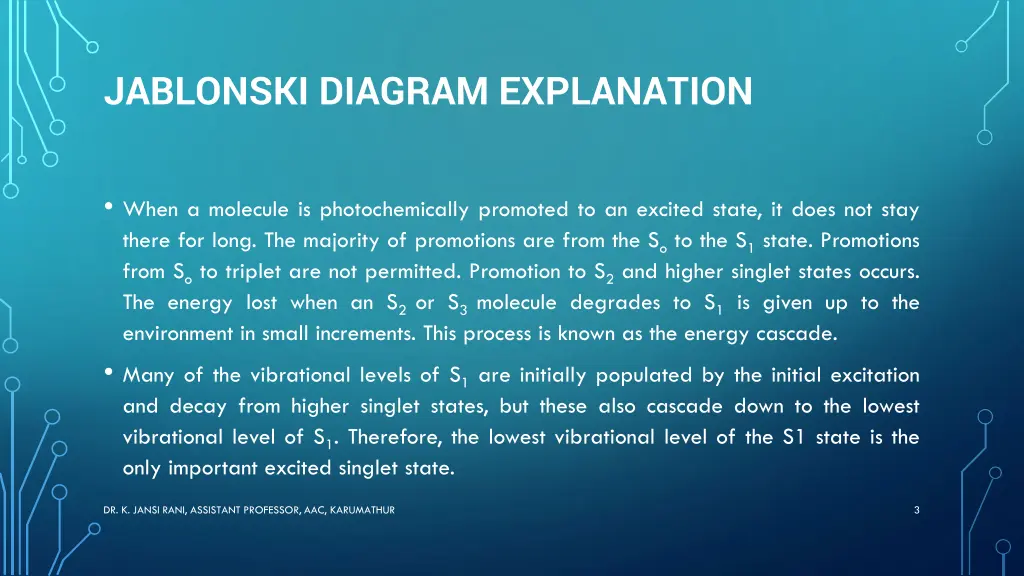 JABLONSKI DIAGRAM EXPLANATION

• When a molecule is photochemically promoted to an excited state, it does not stay there for long. The majority of promotions are from the $S_o$ to the $S_1$ state. Promotions from $S_o$ to triplet are not permitted. Promotion to $S_2$ and higher singlet states occurs. The energy lost when an $S_2$ or $S_3$ molecule degrades to $S_1$ is given up to the environment in small increments. This process is known as the energy cascade.

• Many of the vibrational levels of $S_1$ are initially populated by the initial excitation and decay from higher singlet states, but these also cascade down to the lowest vibrational level of $S_1$. Therefore, the lowest vibrational level of the S1 state is the only important excited singlet state.

DR. K. JANSI RANI, ASSISTANT PROFESSOR, AAC, KARUMATHUR

3